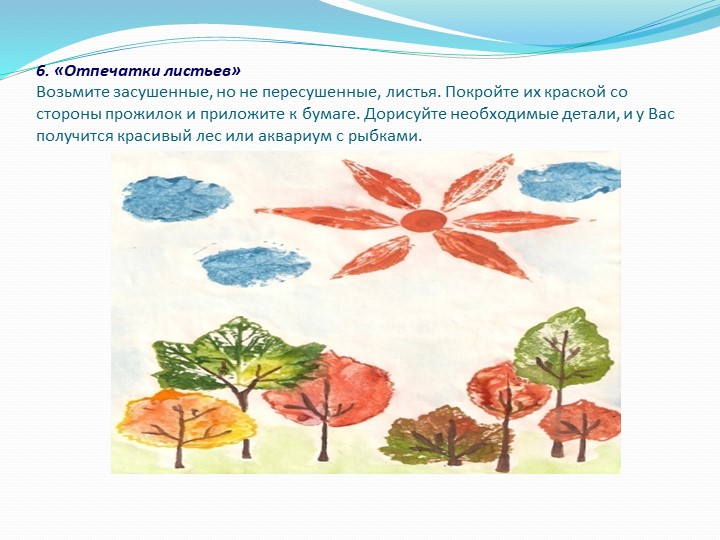 6. «Отпечатки листьев»
Возьмите засушенные, но не пересушенные, листья. Покройте их краской со стороны прожилок и приложите к бумаге. Дорисуйте необходимые детали, и у Вас получится красивый лес или аквариум с рыбками.